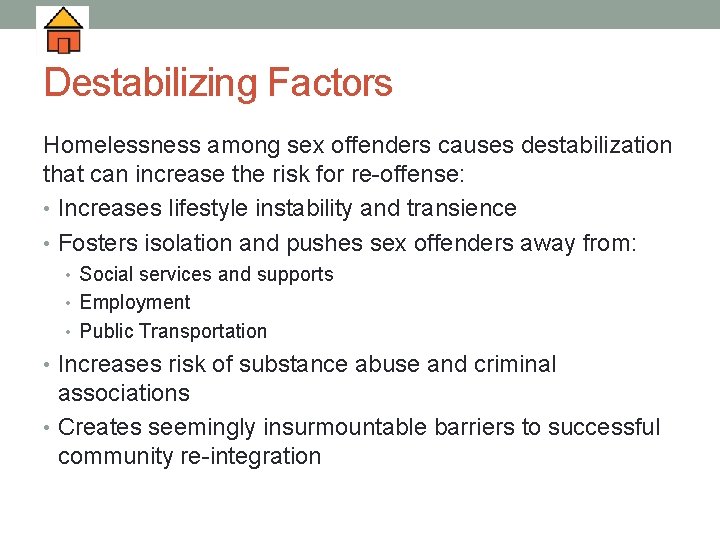 Destabilizing Factors

Homelessness among sex offenders causes destabilization that can increase the risk for re-offense:

• Increases lifestyle instability and transience
• Fosters isolation and pushes sex offenders away from:
  • Social services and supports
  • Employment
  • Public Transportation
• Increases risk of substance abuse and criminal associations
• Creates seemingly insurmountable barriers to successful community re-integration